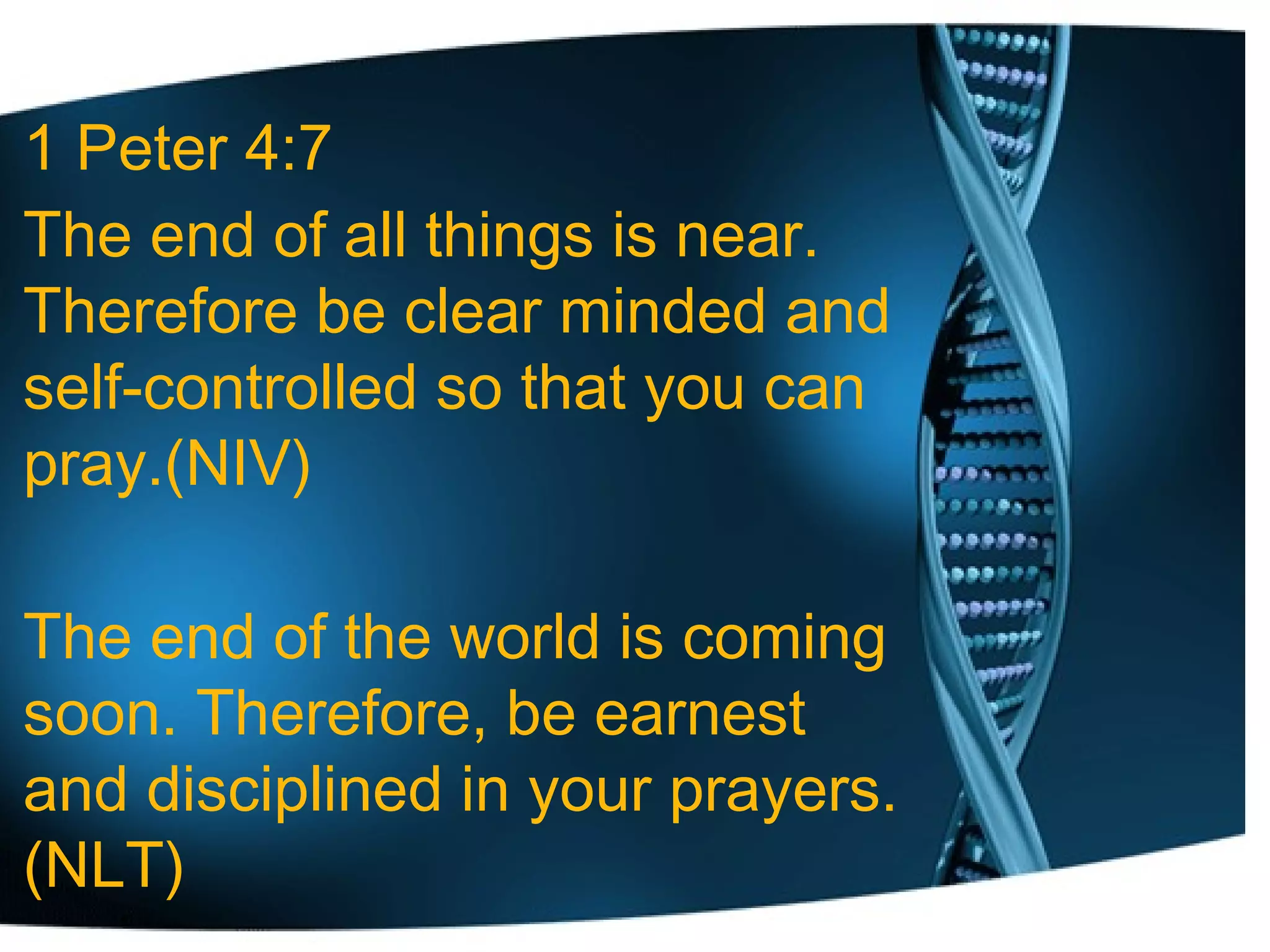 1 Peter 4:7

The end of all things is near. Therefore be clear minded and self-controlled so that you can pray.(NIV)

The end of the world is coming soon. Therefore, be earnest and disciplined in your prayers. (NLT)